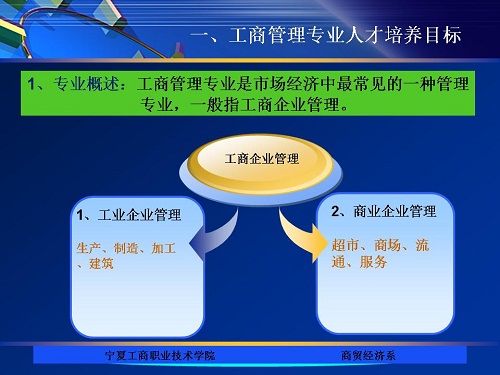 一、工商管理专业人才培养目标

1、专业概述：工商管理专业是市场经济中最常见的一种管理专业，一般指工商企业管理。

工商企业管理

1、工业企业管理

生产、制造、加工、建筑

2、商业企业管理

超市、商场、流通、服务

宁夏工商职业技术学院

商贸经济系